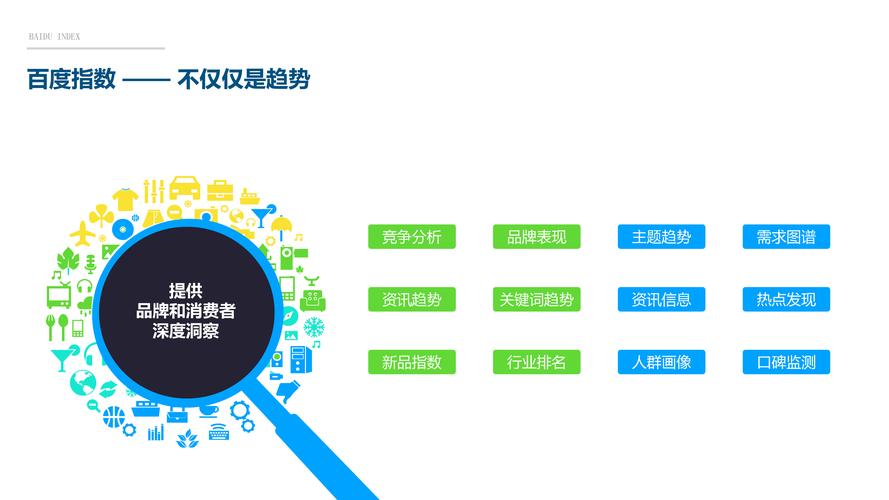 BAIDU INDEX

百度指数 —— 不仅仅是趋势

提供
品牌和消费者
深度洞察

竞争分析
品牌表现
主题趋势
需求图谱

资讯趋势
关键词趋势
资讯信息
热点发现

新品指数
行业排名
人群画像
口碑监测